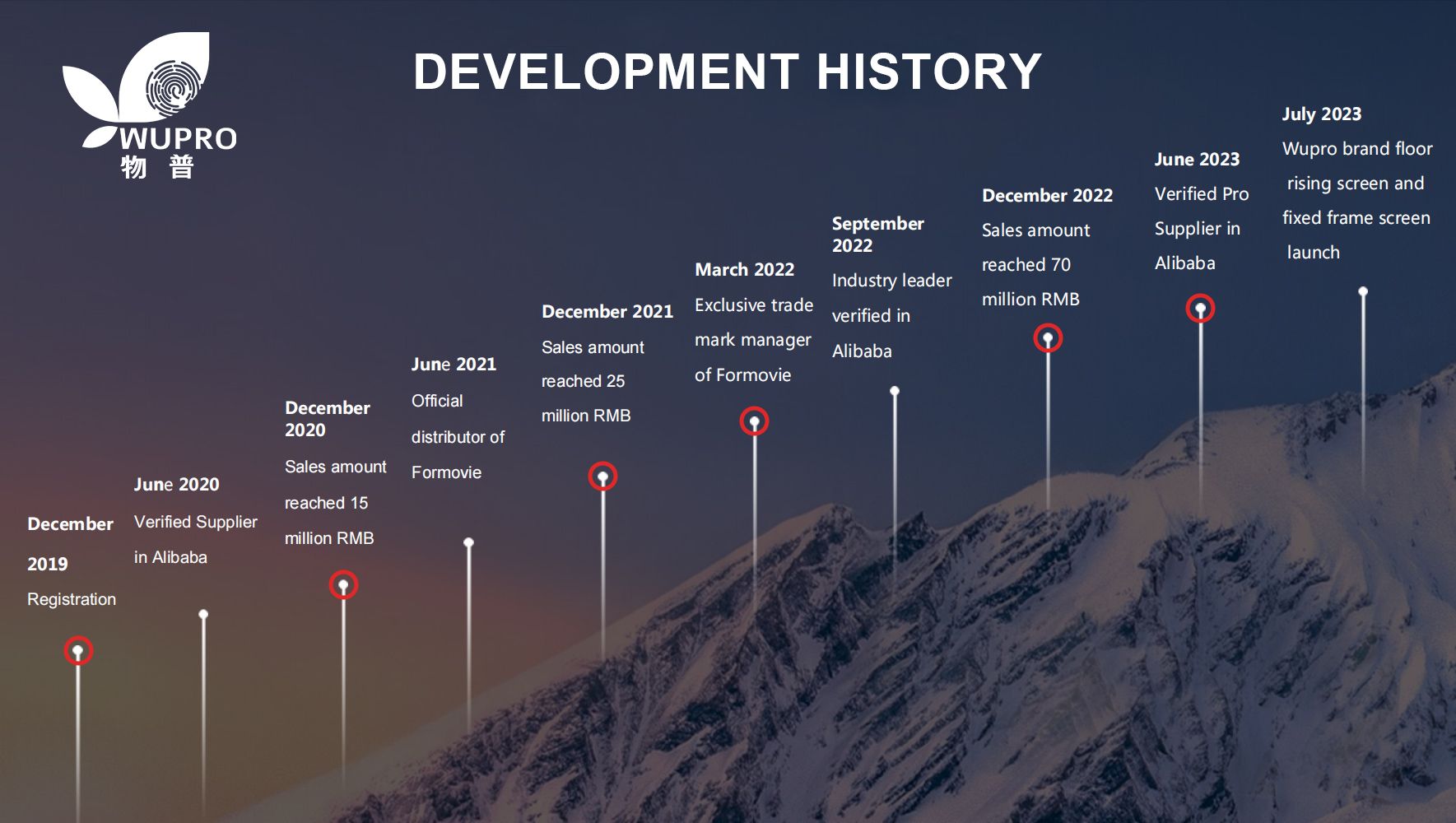 WUPRO
物 普

DEVELOPMENT HISTORY

December 2019
Registration

June 2020
Verified Supplier in Alibaba

December 2020
Sales amount reached 15 million RMB

June 2021
Official distributor of Formovie

December 2021
Sales amount reached 25 million RMB

March 2022
Exclusive trade mark manager of Formovie

September 2022
Industry leader verified in Alibaba

December 2022
Sales amount reached 70 million RMB

June 2023
Verified Pro Supplier in Alibaba

July 2023
Wupro brand floor rising screen and fixed frame screen launch